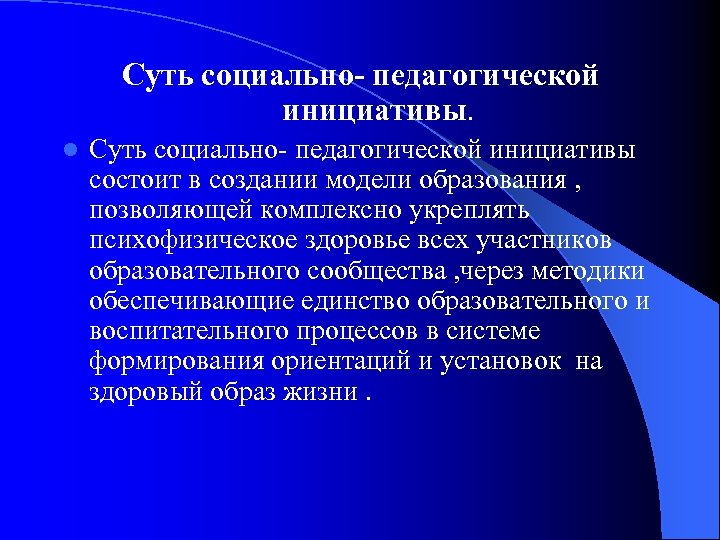 Суть социально- педагогической инициативы.

Суть социально- педагогической инициативы состоит в создании модели образования , позволяющей комплексно укреплять психофизическое здоровье всех участников образовательного сообщества ,через методики обеспечивающие единство образовательного и воспитательного процессов в системе формирования ориентаций и установок на здоровый образ жизни .